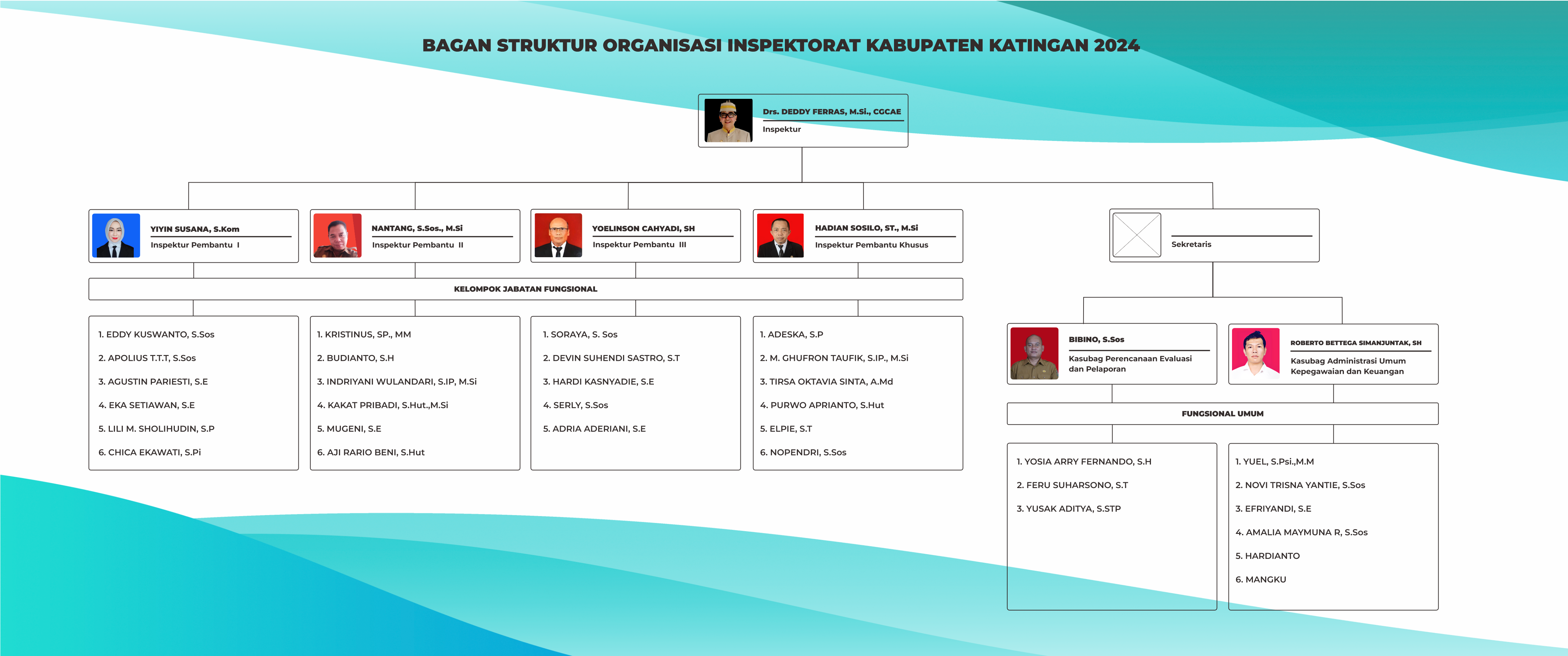 BAGAN STRUKTUR ORGANISASI INSPEKTORAT KABUPATEN KATINGAN 2024

Drs. DEDDY FERRAS, M.Si., CGCAE
Inspektur

YIYIN SUSANA, S.Kom
Inspektur Pembantu I

NANTANG, S.Sos., M.Si
Inspektur Pembantu II

YOELINSON CAHYADI, SH
Inspektur Pembantu III

HADIAN SOSILO, ST., M.Si
Inspektur Pembantu Khusus

Sekretaris

KELOMPOK JABATAN FUNGSIONAL

1. EDDY KUSWANTO, S.Sos
2. APOLIUS T.T.T, S.Sos
3. AGUSTIN PARIESTI, S.E
4. EKA SETIAWAN, S.E
5. LILI M. SHOLIHUDIN, S.P
6. CHICA EKAWATI, S.Pi

1. KRISTINUS, SP., MM
2. BUDIANTO, S.H
3. INDRIYANI WULANDARI, S.IP, M.Si
4. KAKAT PRIBADI, S.Hut.,M.Si
5. MUGENI, S.E
6. AJI RARIO BENI, S.Hut

1. SORAYA, S. Sos
2. DEVIN SUHENDI SASTRO, S.T
3. HARDI KASNYADIE, S.E
4. SERLY, S.Sos
5. ADRIA ADERIANI, S.E

1. ADESKA, S.P
2. M. GHUFRON TAUFIK, S.IP., M.Si
3. TIRSA OKTAVIA SINTA, A.Md
4. PURWO APRIANTO, S.Hut
5. ELPIE, S.T
6. NOPENDRI, S.Sos

BIBINO, S.Sos
Kasubag Perencanaan Evaluasi dan Pelaporan

ROBERTO BETTEGA SIMANJUNTAK, SH
Kasubag Administrasi Umum Kepegawaian dan Keuangan

FUNGSIONAL UMUM

1. YOSIA ARRY FERNANDO, S.H
2. FERU SUHARSONO, S.T
3. YUSAK ADITYA, S.STP

1. YUEL, S.Psi.,M.M
2. NOVI TRISNA YANTIE, S.Sos
3. EFRIYANDI, S.E
4. AMALIA MAYMUNA R, S.Sos
5. HARDIANTO
6. MANGKU